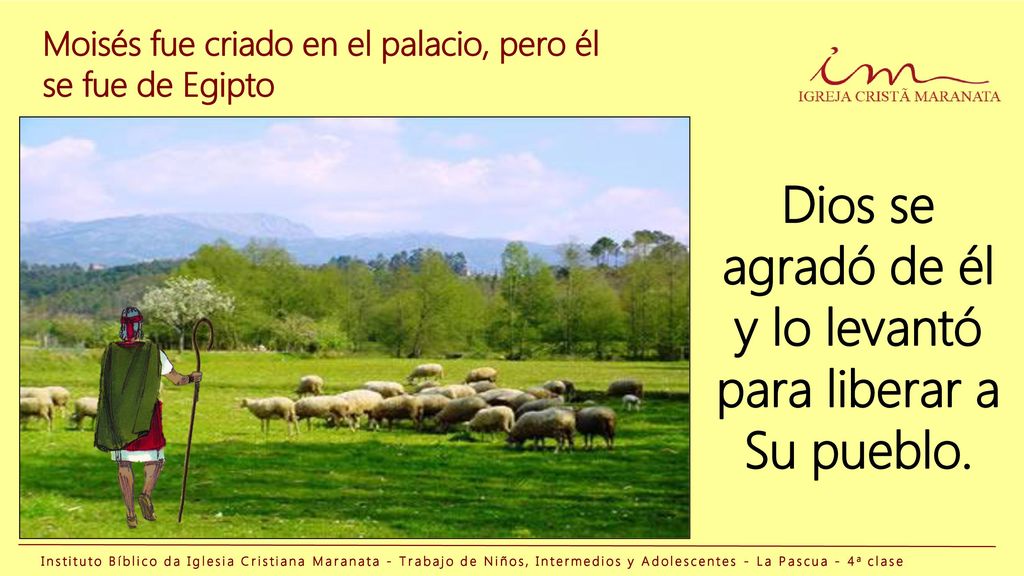 Moisés fue criado en el palacio, pero él se fue de Egipto

im
IGREJA CRISTÃ MARANATA

Dios se agradó de él y lo levantó para liberar a Su pueblo.

Instituto Bíblico da Iglesia Cristiana Maranata - Trabajo de Niños, Intermedios y Adolescentes - La Pascua - 4ª clase